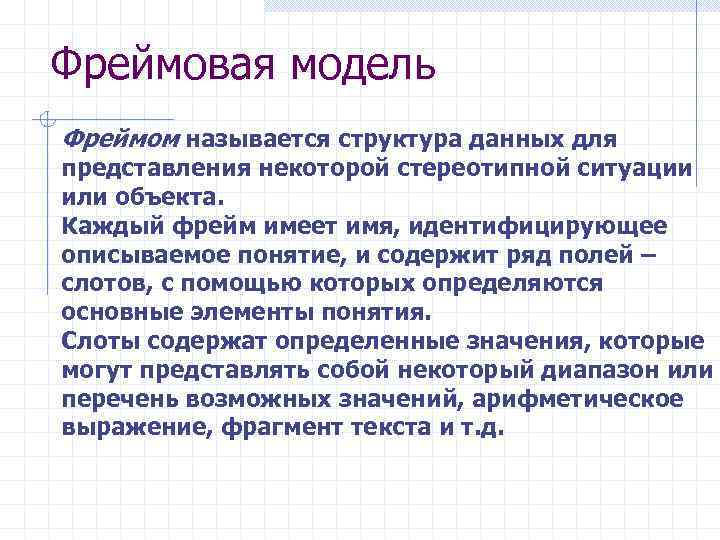 Фреймовая модель

Фреймом называется структура данных для представления некоторой стереотипной ситуации или объекта.
Каждый фрейм имеет имя, идентифицирующее описываемое понятие, и содержит ряд полей – слотов, с помощью которых определяются основные элементы понятия.
Слоты содержат определенные значения, которые могут представлять собой некоторый диапазон или перечень возможных значений, арифметическое выражение, фрагмент текста и т.д.